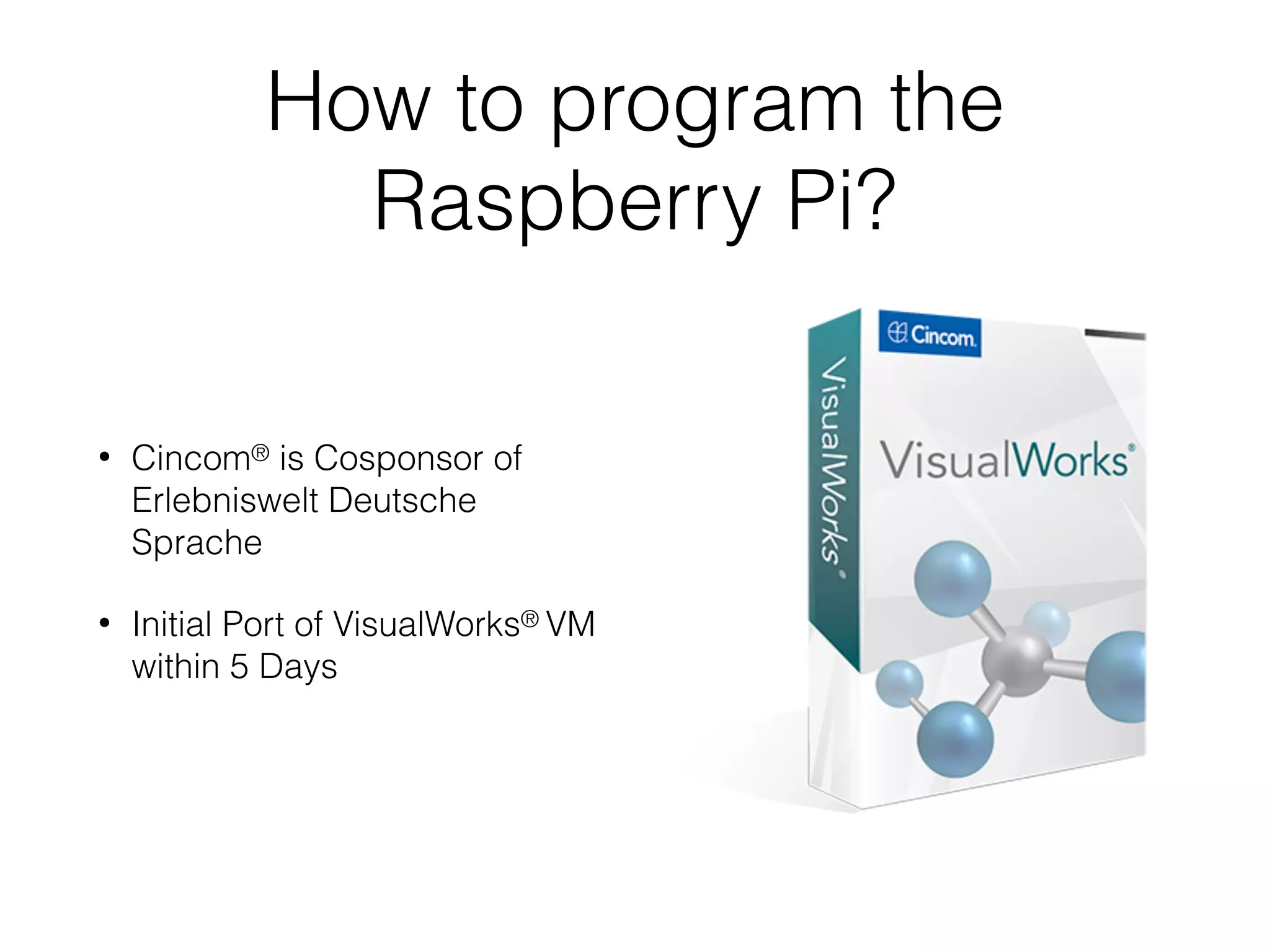 How to program the Raspberry Pi?

• Cincom® is Cosponsor of Erlebniswelt Deutsche Sprache

• Initial Port of VisualWorks® VM within 5 Days

Cincom.

VisualWorks®

VisualWorks®